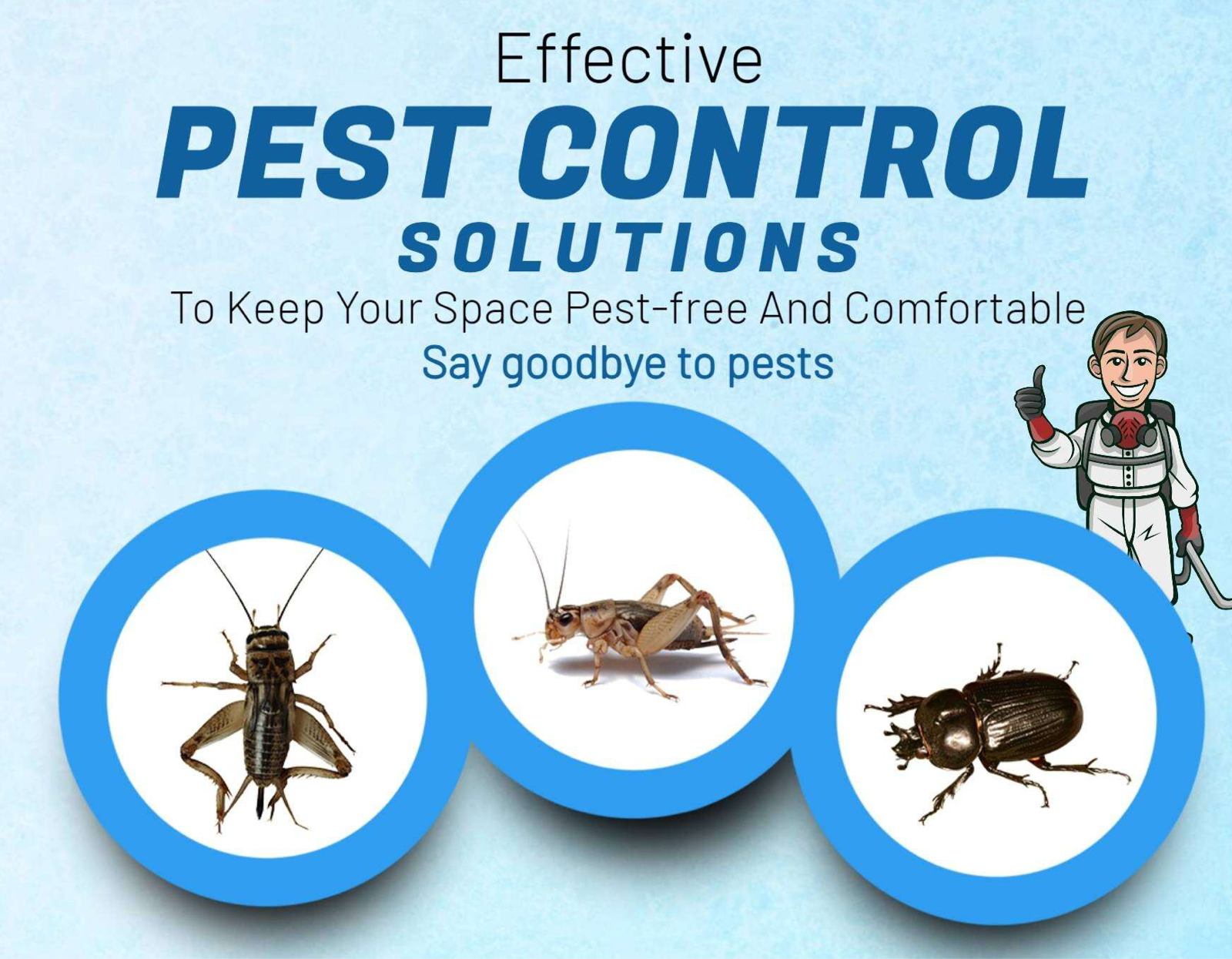 Effective
PEST CONTROL
SOLUTIONS
To Keep Your Space Pest-free And Comfortable
Say goodbye to pests